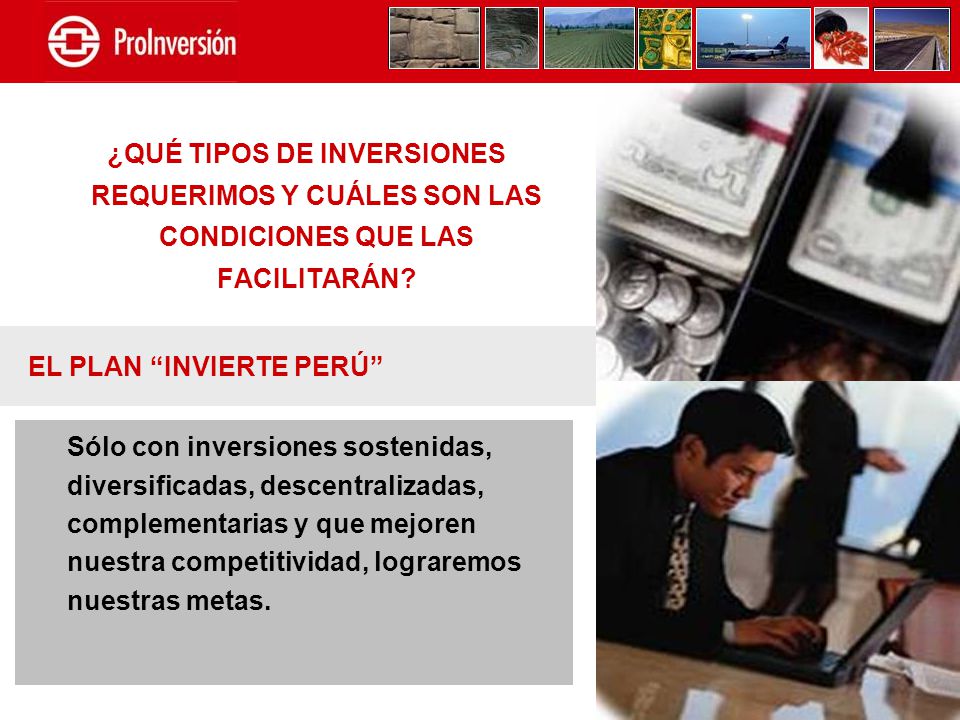 ProInversión

¿QUÉ TIPOS DE INVERSIONES REQUERIMOS Y CUÁLES SON LAS CONDICIONES QUE LAS FACILITARÁN?

EL PLAN “INVIERTE PERÚ”

Sólo con inversiones sostenidas, diversificadas, descentralizadas, complementarias y que mejoren nuestra competitividad, lograremos nuestras metas.